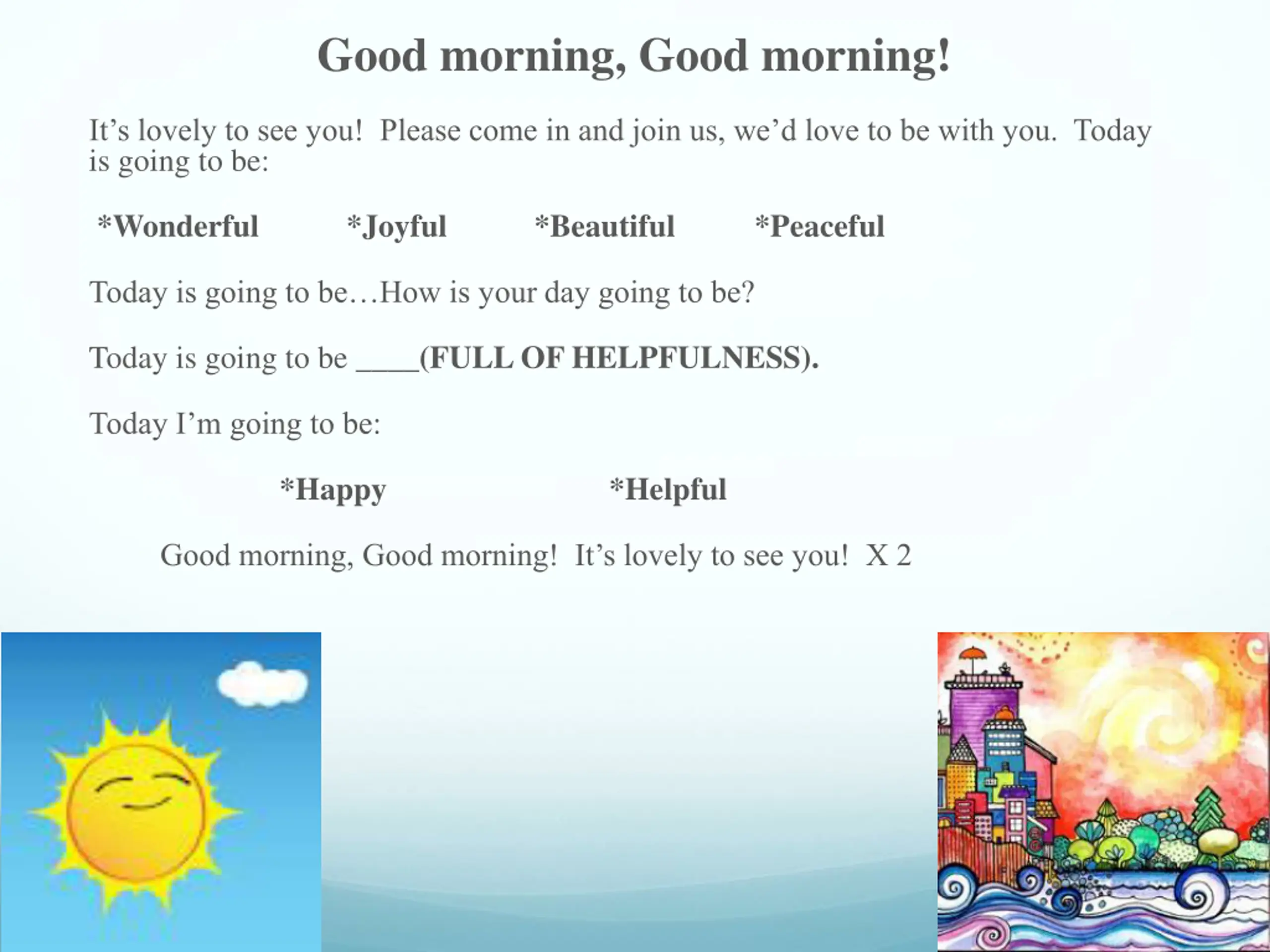 Good morning, Good morning!

It’s lovely to see you!  Please come in and join us, we’d love to be with you.  Today is going to be:

*Wonderful *Joyful *Beautiful *Peaceful

Today is going to be…How is your day going to be?

Today is going to be ____(FULL OF HELPFULNESS).

Today I’m going to be:

*Happy *Helpful

Good morning, Good morning!  It’s lovely to see you!  X 2